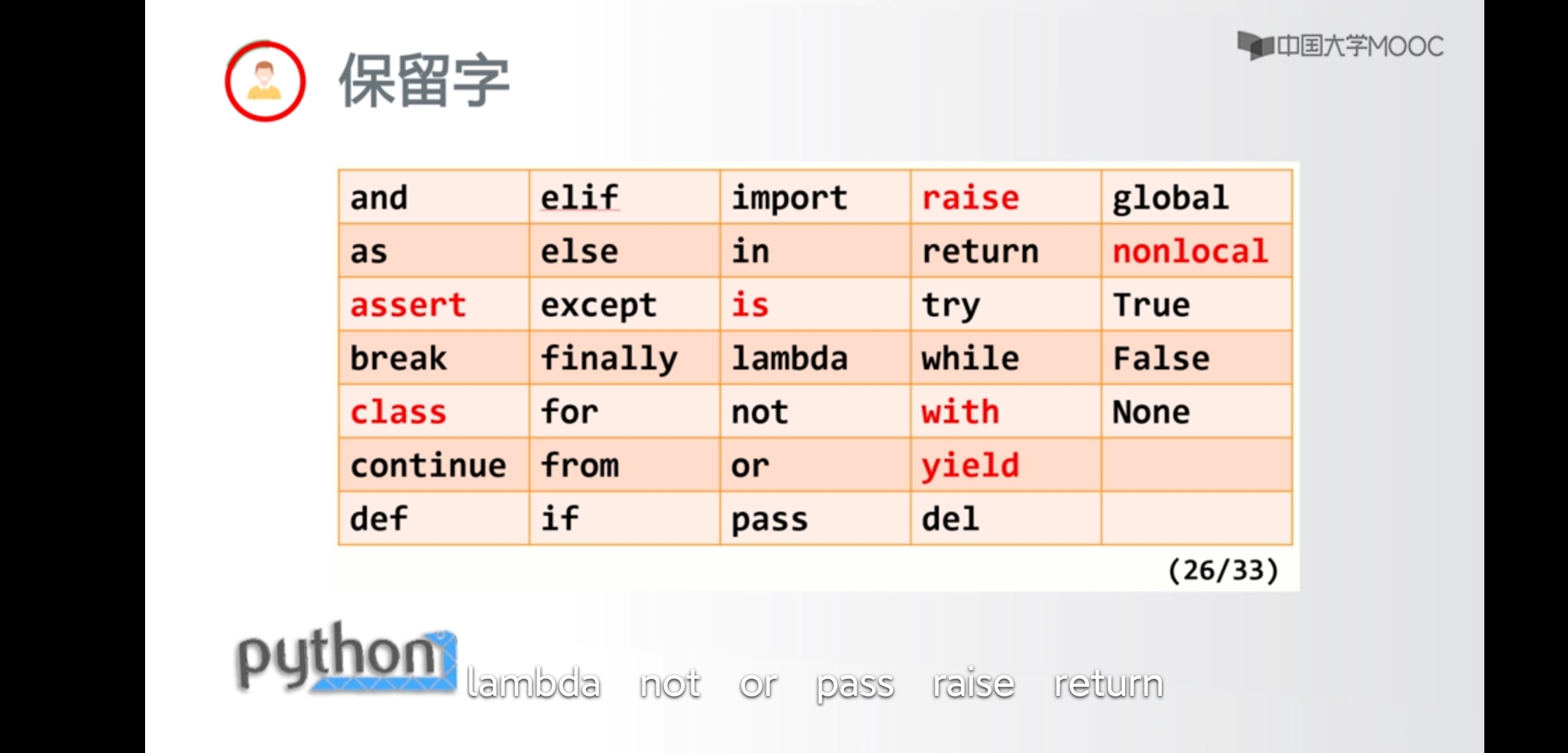 保留字

中国大学MOOC

| and | elif | import | raise | global |
|---|---|---|---|---|
| as | else | in | return | nonlocal |
| assert | except | is | try | True |
| break | finally | lambda | while | False |
| class | for | not | with | None |
| continue | from | or | yield | |
| def | if | pass | del | |

(26/33)

python

lambda not or pass raise return